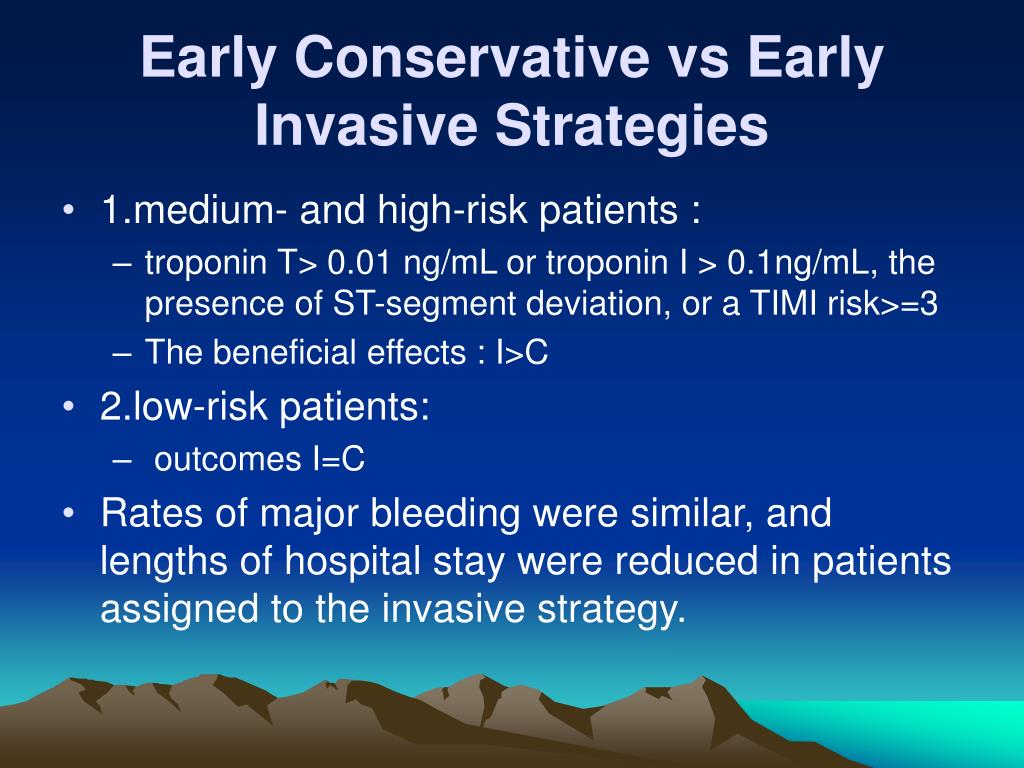 Early Conservative vs Early Invasive Strategies

• 1.medium- and high-risk patients :
– troponin T> 0.01 ng/mL or troponin I > 0.1ng/mL, the presence of ST-segment deviation, or a TIMI risk>=3
– The beneficial effects : I>C
• 2.low-risk patients:
– outcomes I=C
• Rates of major bleeding were similar, and lengths of hospital stay were reduced in patients assigned to the invasive strategy.